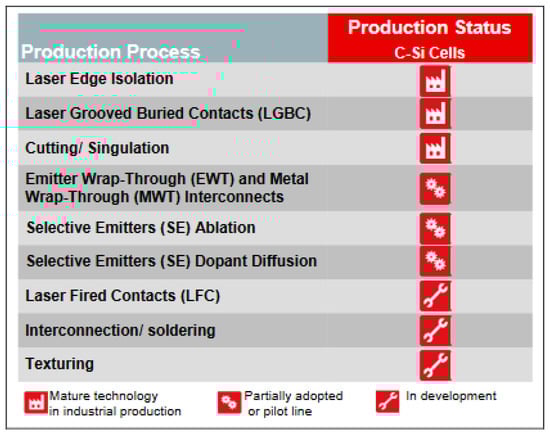 | Production Process | Production Status C-Si Cells |
|---|---|
| Laser Edge Isolation | |
| Laser Grooved Buried Contacts (LGBC) | |
| Cutting/ Singulation | |
| Emitter Wrap-Through (EWT) and Metal Wrap-Through (MWT) Interconnects | |
| Selective Emitters (SE) Ablation | |
| Selective Emitters (SE) Dopant Diffusion | |
| Laser Fired Contacts (LFC) | |
| Interconnection/ soldering | |
| Texturing | |

Mature technology in industrial production

Partially adopted or pilot line

In development